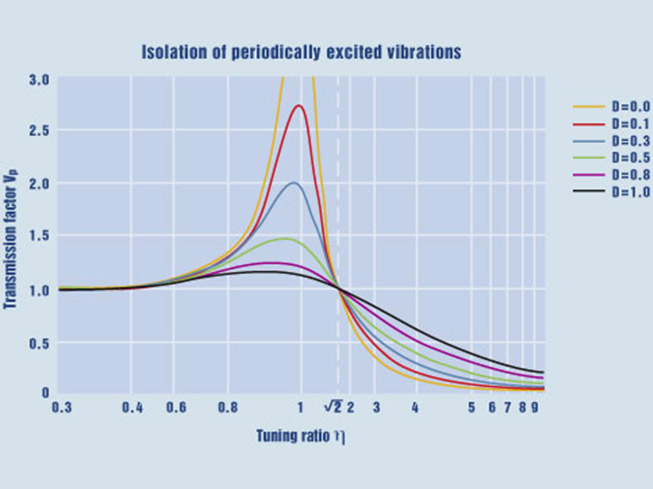 Isolation of periodically excited vibrations

Transmission factor $V_p$

3.0
2.5
2.0
1.5
1.0
0.5
0

0.3 0.4 0.6 0.8 1 $\sqrt{2}$ 2 3 4 5 6 7 8 9

Tuning ratio $\eta$

D=0.0
D=0.1
D=0.3
D=0.5
D=0.8
D=1.0